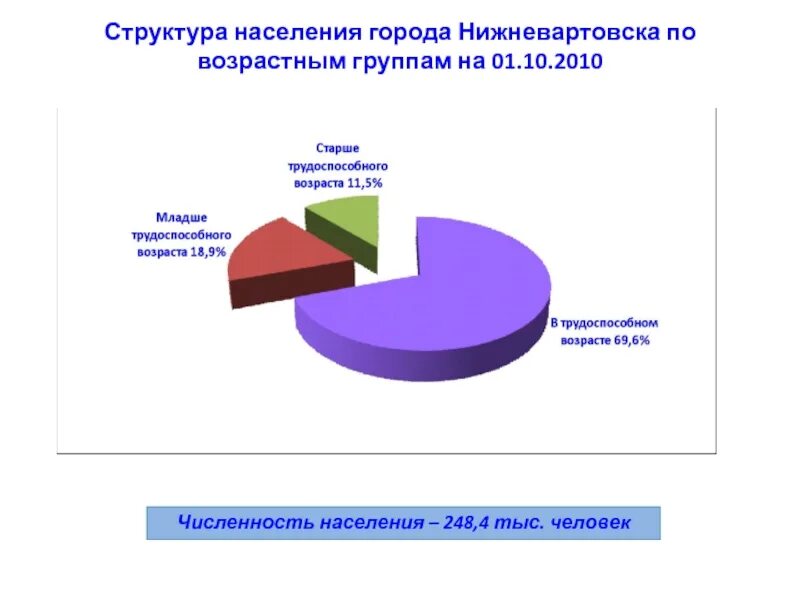 Структура населения города Нижневартовска по возрастным группам на 01.10.2010

Старше трудоспособного возраста 11,5%

Младше трудоспособного возраста 18,9%

В трудоспособном возрасте 69,6%

Численность населения – 248,4 тыс. человек